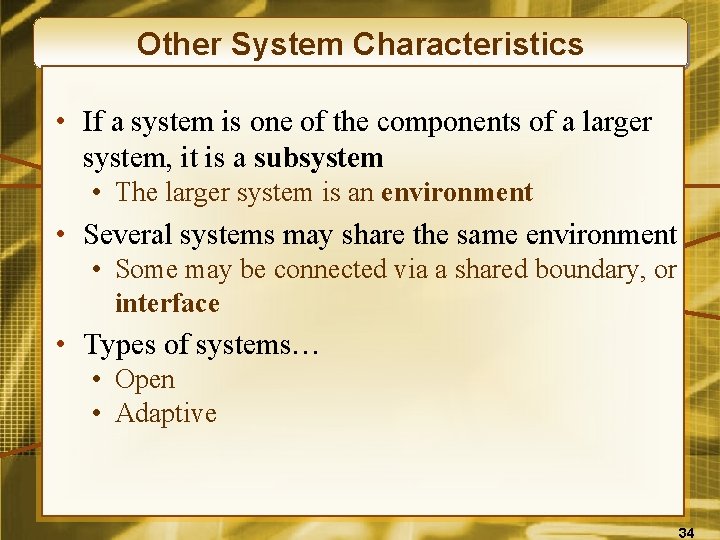 Other System Characteristics

• If a system is one of the components of a larger system, it is a subsystem
  • The larger system is an environment
• Several systems may share the same environment
  • Some may be connected via a shared boundary, or interface
• Types of systems…
  • Open
  • Adaptive

34